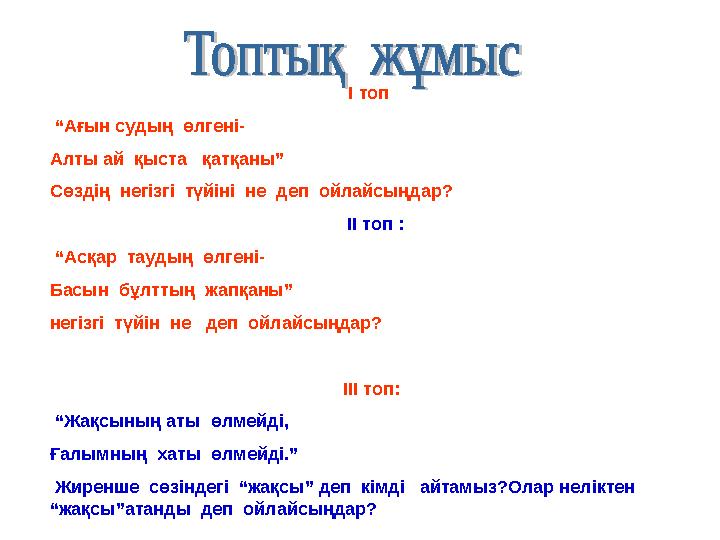 Топтық жұмыс

І топ

“Ағын судың өлгені-
Алты ай қыста қатқаны”
Сөздің негізгі түйіні не деп ойлайсыңдар?

ІІ топ :

“Асқар таудың өлгені-
Басын бұлттың жапқаны”
негізгі түйін не деп ойлайсыңдар?

ІІІ топ:

“Жақсының аты өлмейді,
Ғалымның хаты өлмейді.”

Жиренше сөзіндегі “жақсы” деп кімді айтамыз?Олар неліктен “жақсы”атанды деп ойлайсыңдар?